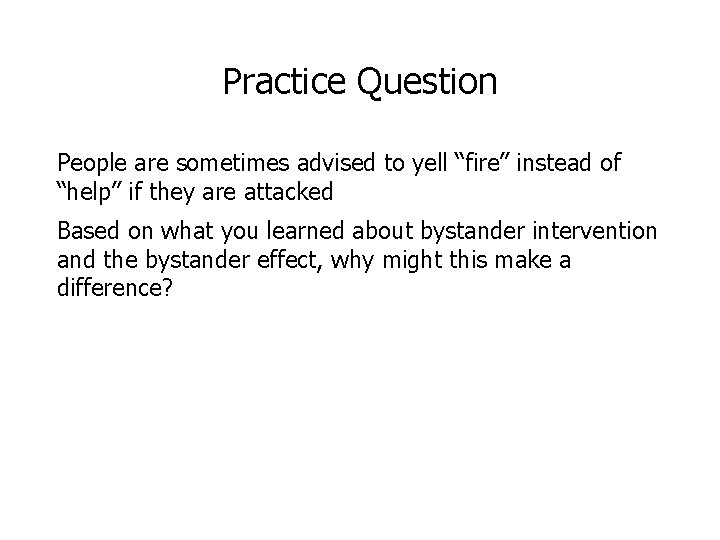 Practice Question

People are sometimes advised to yell “fire” instead of “help” if they are attacked

Based on what you learned about bystander intervention and the bystander effect, why might this make a difference?